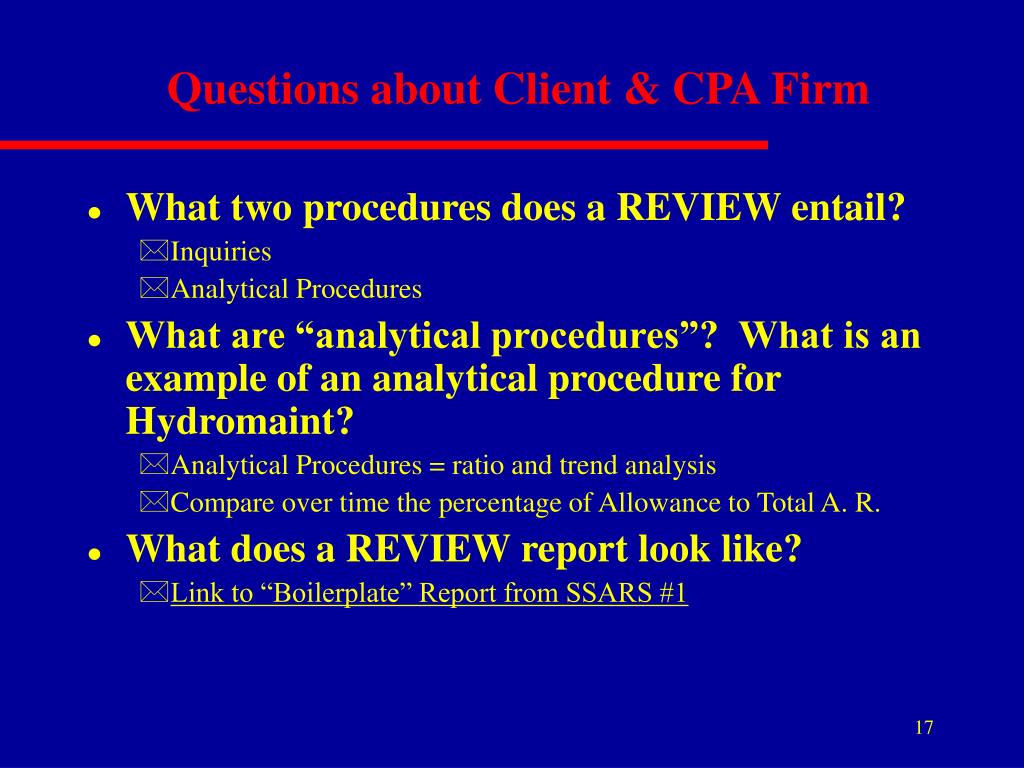 Questions about Client & CPA Firm

- What two procedures does a REVIEW entail?
  - Inquiries
  - Analytical Procedures
- What are “analytical procedures”? What is an example of an analytical procedure for Hydromaint?
  - Analytical Procedures = ratio and trend analysis
  - Compare over time the percentage of Allowance to Total A. R.
- What does a REVIEW report look like?
  - Link to “Boilerplate” Report from SSARS #1

17